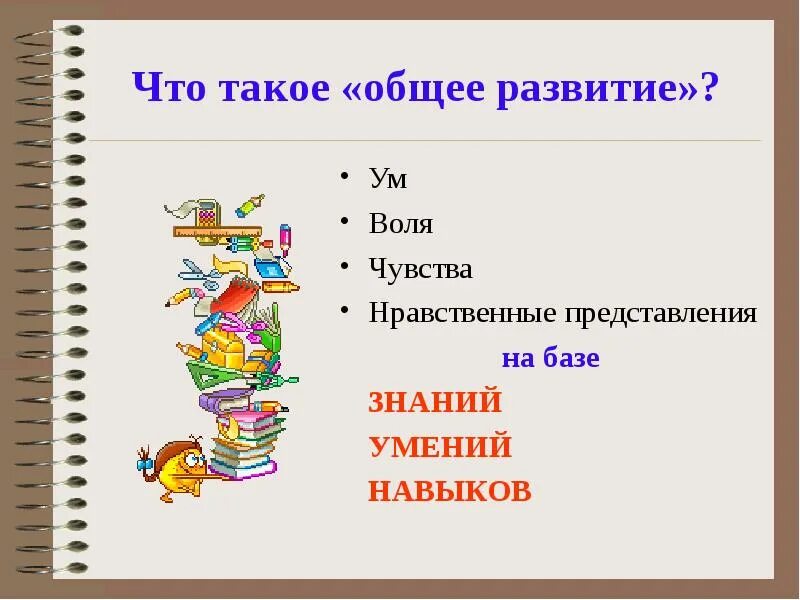 Что такое «общее развитие»?

• Ум
• Воля
• Чувства
• Нравственные представления

на базе

ЗНАНИЙ
УМЕНИЙ
НАВЫКОВ